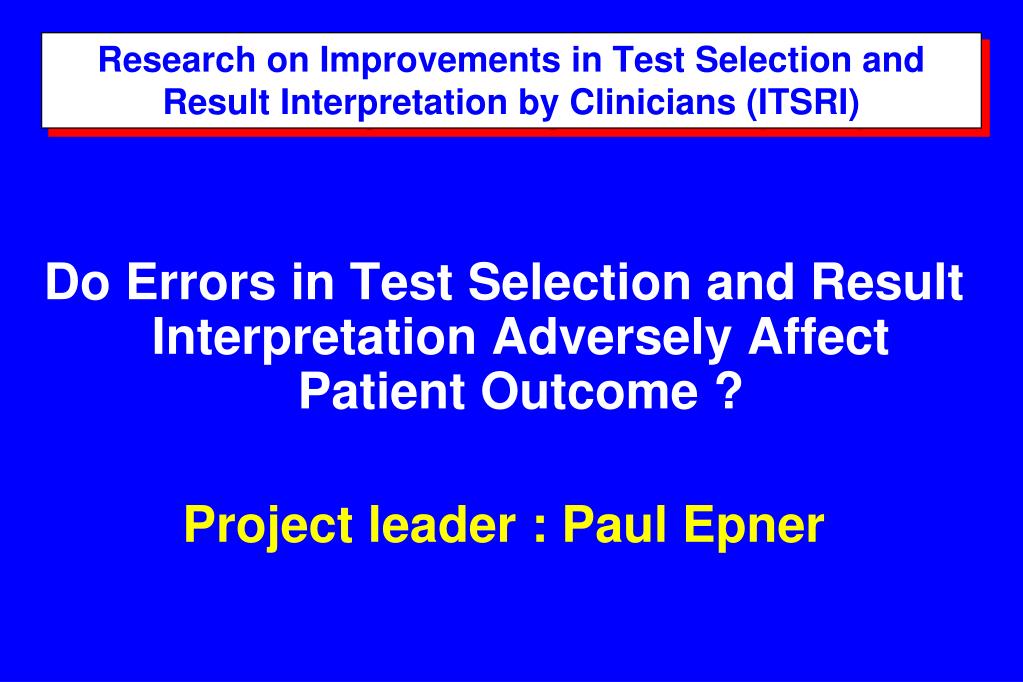 Research on Improvements in Test Selection and Result Interpretation by Clinicians (ITSRI)

Do Errors in Test Selection and Result Interpretation Adversely Affect Patient Outcome ?

Project leader : Paul Epner